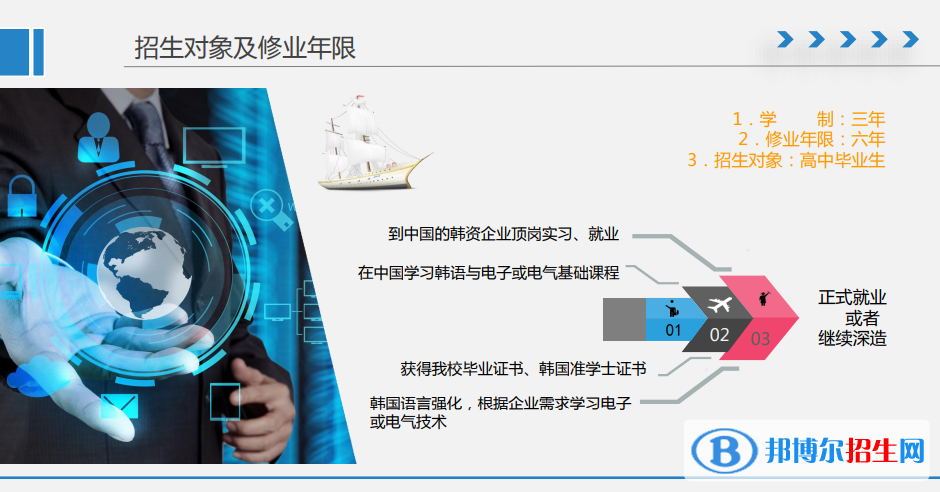 招生对象及修业年限

1．学　　制：三年
2．修业年限：六年
3．招生对象：高中毕业生

到中国的韩资企业顶岗实习、就业

在中国学习韩语与电子或电气基础课程

01

02

03

正式就业
或者
继续深造

获得我校毕业证书、韩国准学士证书

韩国语言强化，根据企业需求学习电子或电气技术

邦博尔招生网